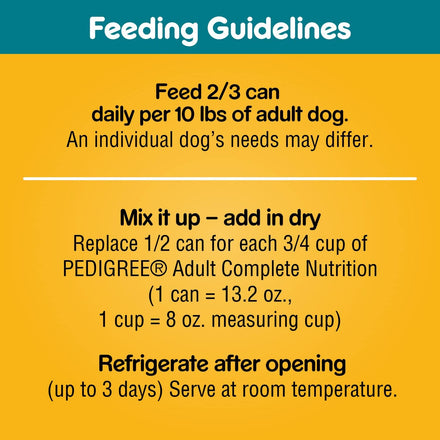 Feeding Guidelines

Feed 2/3 can daily per 10 lbs of adult dog.
An individual dog's needs may differ.

Mix it up – add in dry
Replace 1/2 can for each 3/4 cup of PEDIGREE® Adult Complete Nutrition (1 can = 13.2 oz., 1 cup = 8 oz. measuring cup)

Refrigerate after opening
(up to 3 days) Serve at room temperature.